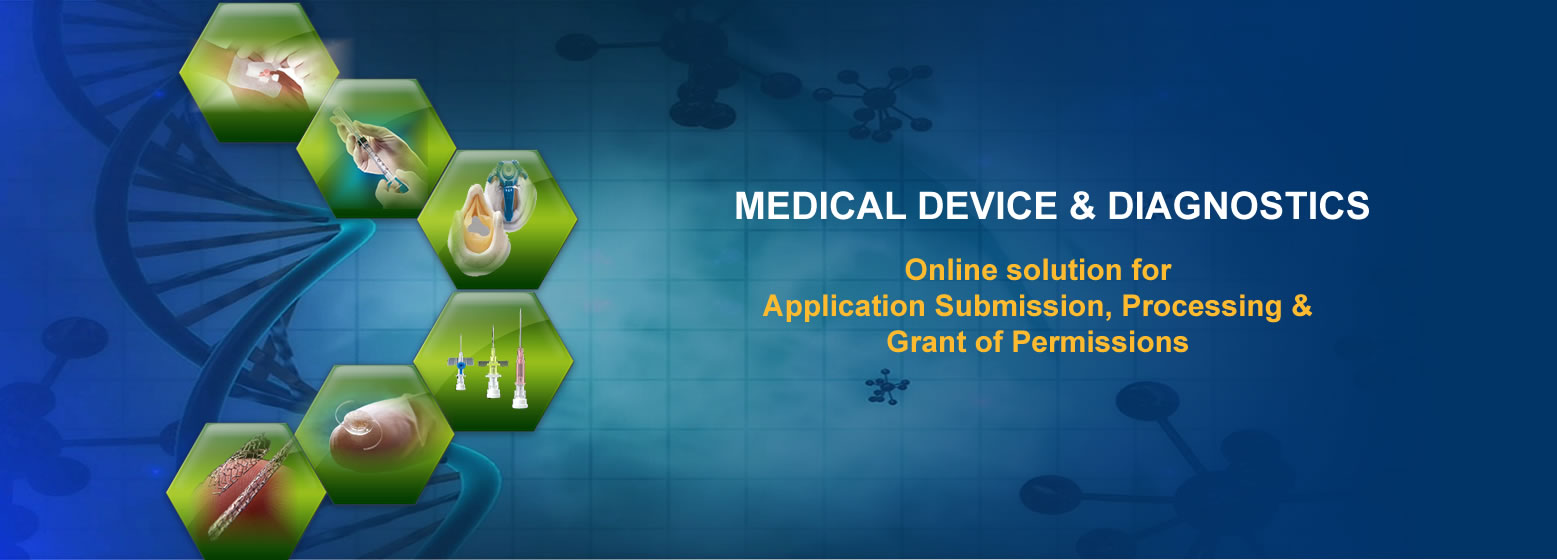 MEDICAL DEVICE & DIAGNOSTICS

Online solution for
Application Submission, Processing &
Grant of Permissions